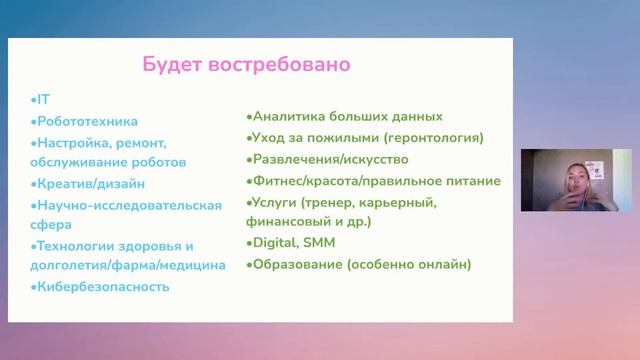 Будет востребовано

•IT
•Робототехника
•Настройка, ремонт, обслуживание роботов
•Креатив/дизайн
•Научно-исследовательская сфера
•Технологии здоровья и долголетия/фарма/медицина
•Кибербезопасность

•Аналитика больших данных
•Уход за пожилыми (геронтология)
•Развлечения/искусство
•Фитнес/красота/правильное питание
•Услуги (тренер, карьерный, финансовый и др.)
•Digital, SMM
•Образование (особенно онлайн)